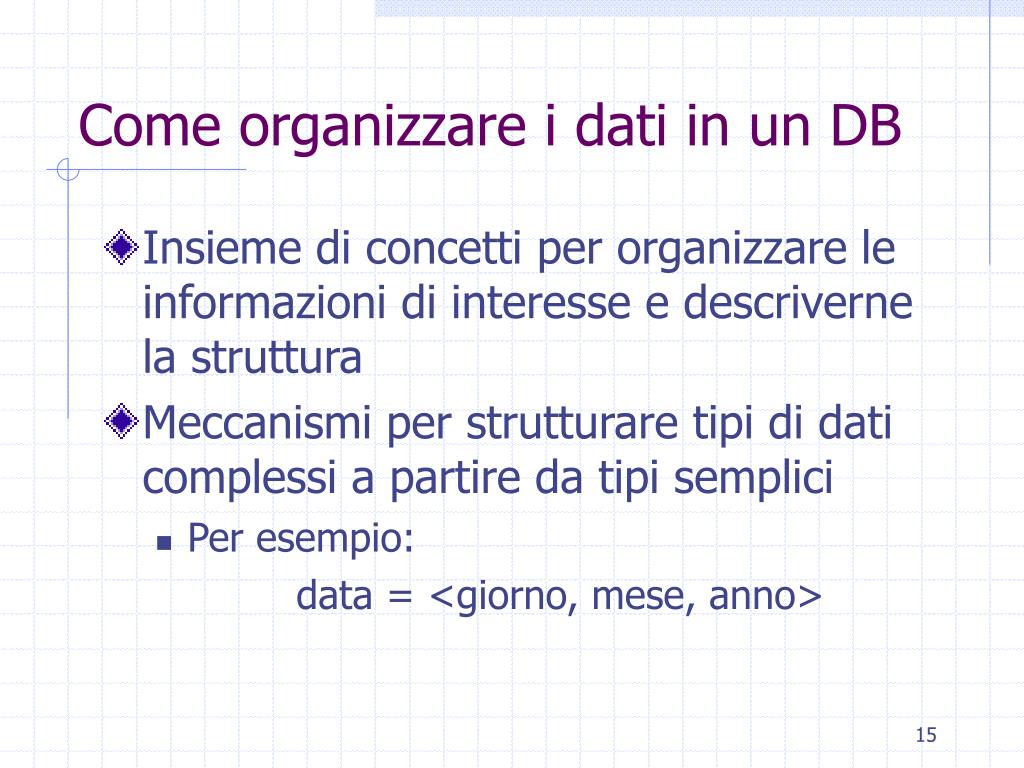 Come organizzare i dati in un DB

Insieme di concetti per organizzare le informazioni di interesse e descriverne la struttura

Meccanismi per strutturare tipi di dati complessi a partire da tipi semplici

Per esempio:

data = <giorno, mese, anno>

15